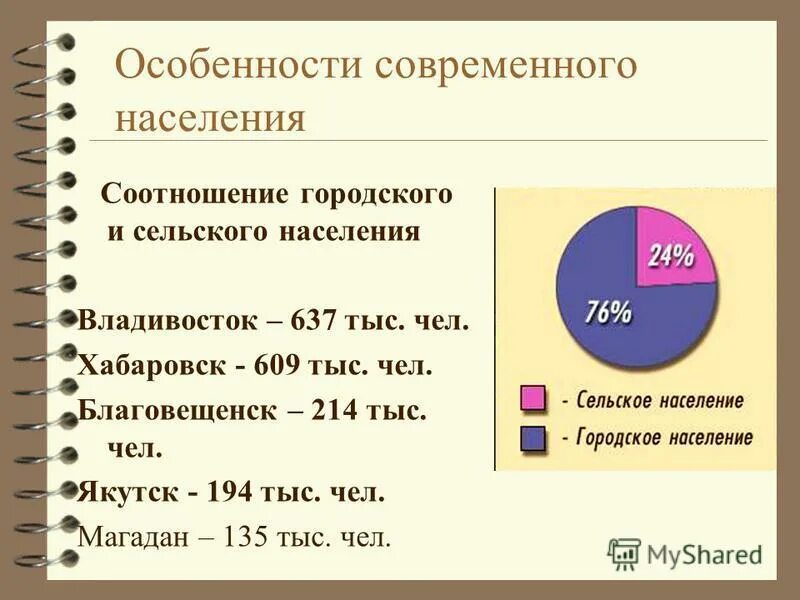 Особенности современного населения

Соотношение городского и сельского населения

Владивосток – 637 тыс. чел.
Хабаровск - 609 тыс. чел.
Благовещенск – 214 тыс. чел.
Якутск - 194 тыс. чел.
Магадан – 135 тыс. чел.

24%
76%
- Сельское население
- Городское население

MyShared